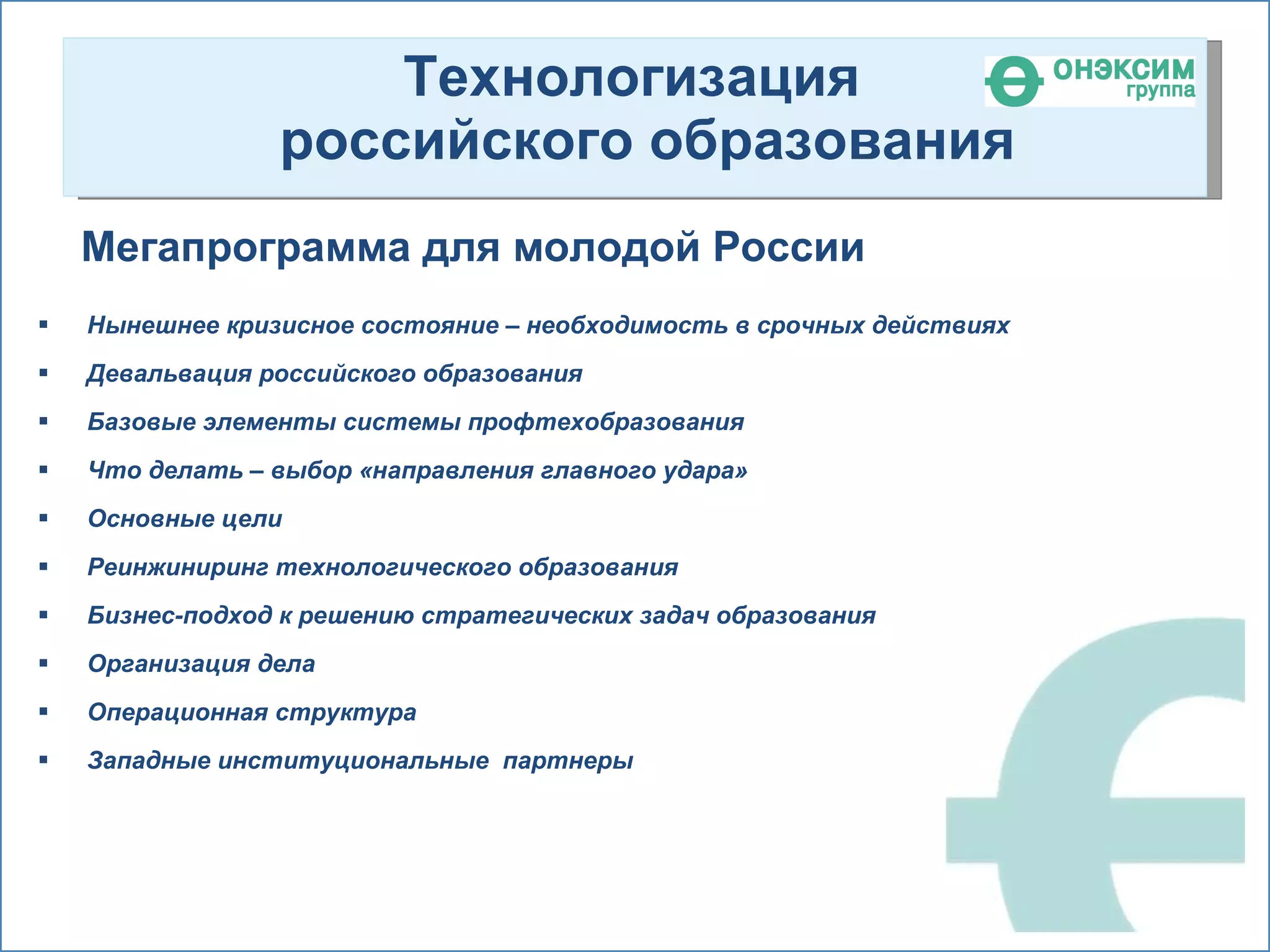 Технологизация российского образования

ОНЭКСИМ группа

Мегапрограмма для молодой России

▪ Нынешнее кризисное состояние – необходимость в срочных действиях
▪ Девальвация российского образования
▪ Базовые элементы системы профтехобразования
▪ Что делать – выбор «направления главного удара»
▪ Основные цели
▪ Реинжиниринг технологического образования
▪ Бизнес-подход к решению стратегических задач образования
▪ Организация дела
▪ Операционная структура
▪ Западные институциональные партнеры